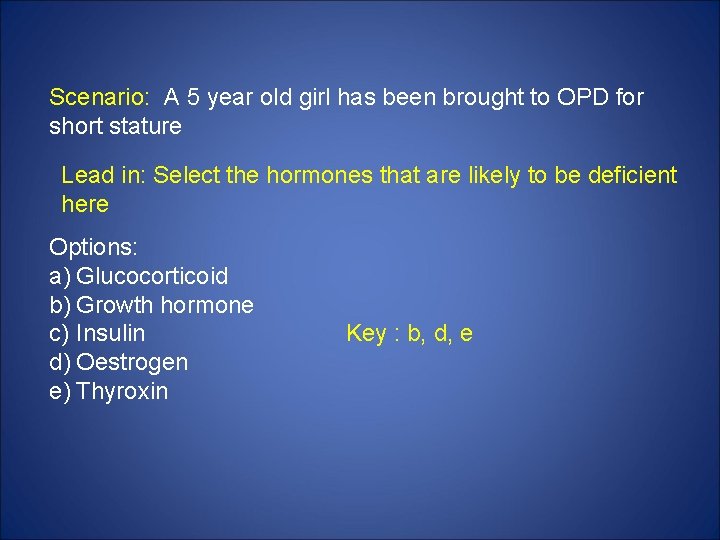 Scenario: A 5 year old girl has been brought to OPD for short stature

Lead in: Select the hormones that are likely to be deficient here

Options:
a) Glucocorticoid
b) Growth hormone
c) Insulin
d) Oestrogen
e) Thyroxin

Key : b, d, e